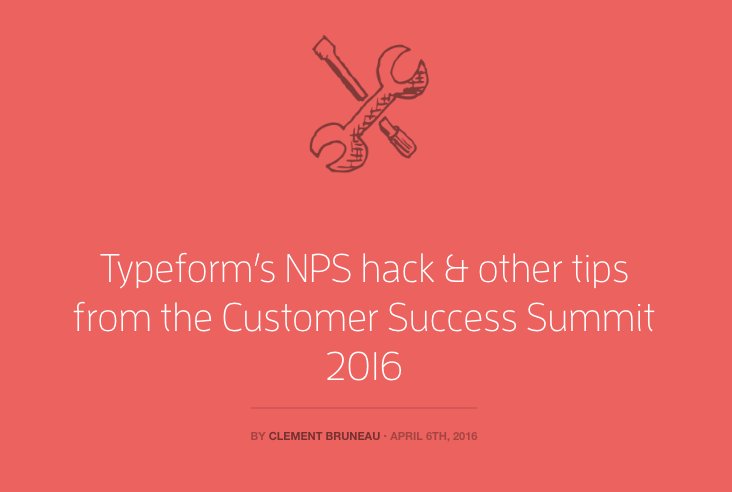 Typeform's NPS hack & other tips from the Customer Success Summit 2016

BY CLEMENT BRUNEAU · APRIL 6TH, 2016